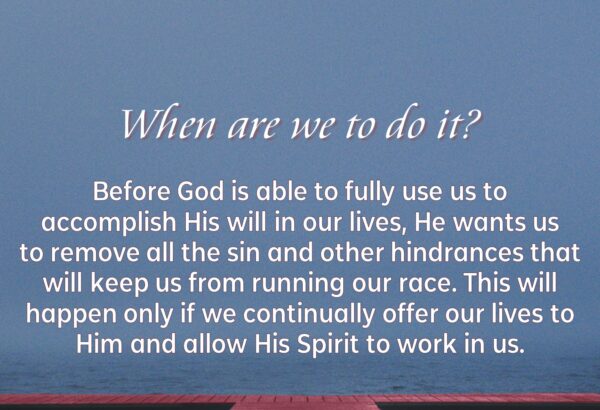 When are we to do it?

Before God is able to fully use us to accomplish His will in our lives, He wants us to remove all the sin and other hindrances that will keep us from running our race. This will happen only if we continually offer our lives to Him and allow His Spirit to work in us.